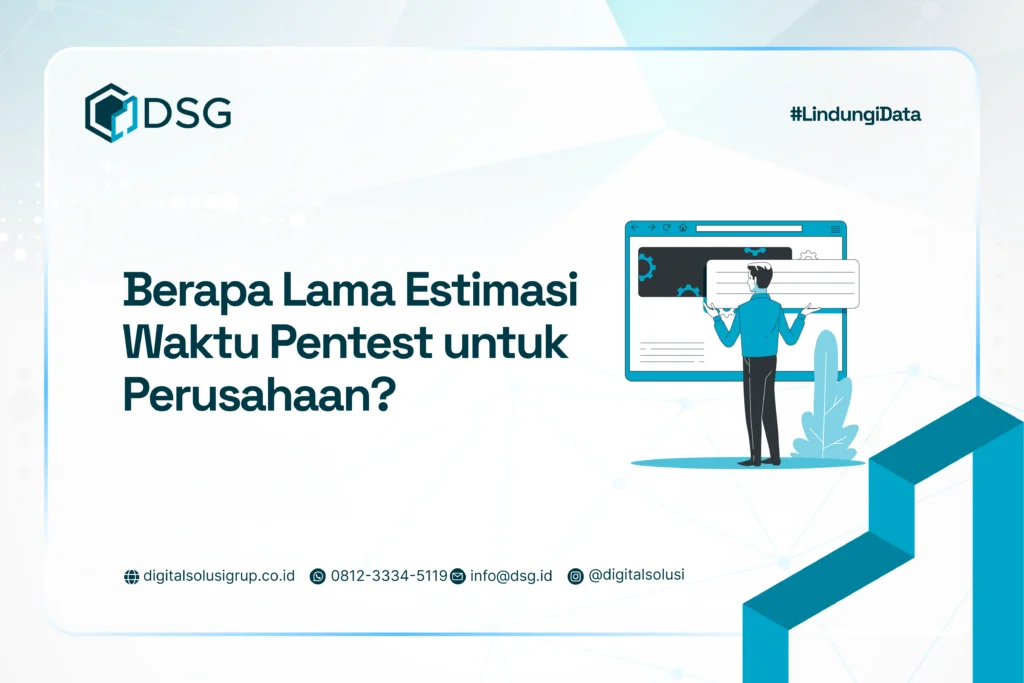 DSG

#LindungiData

Berapa Lama Estimasi Waktu Pentest untuk Perusahaan?

digitalsolusigrup.co.id 0812-3334-5119 info@dsg.id @digitalsolusi